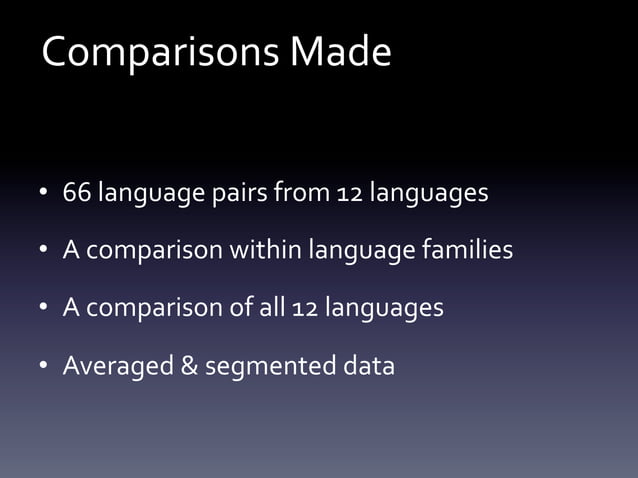 Comparisons Made

• 66 language pairs from 12 languages

• A comparison within language families

• A comparison of all 12 languages

• Averaged & segmented data